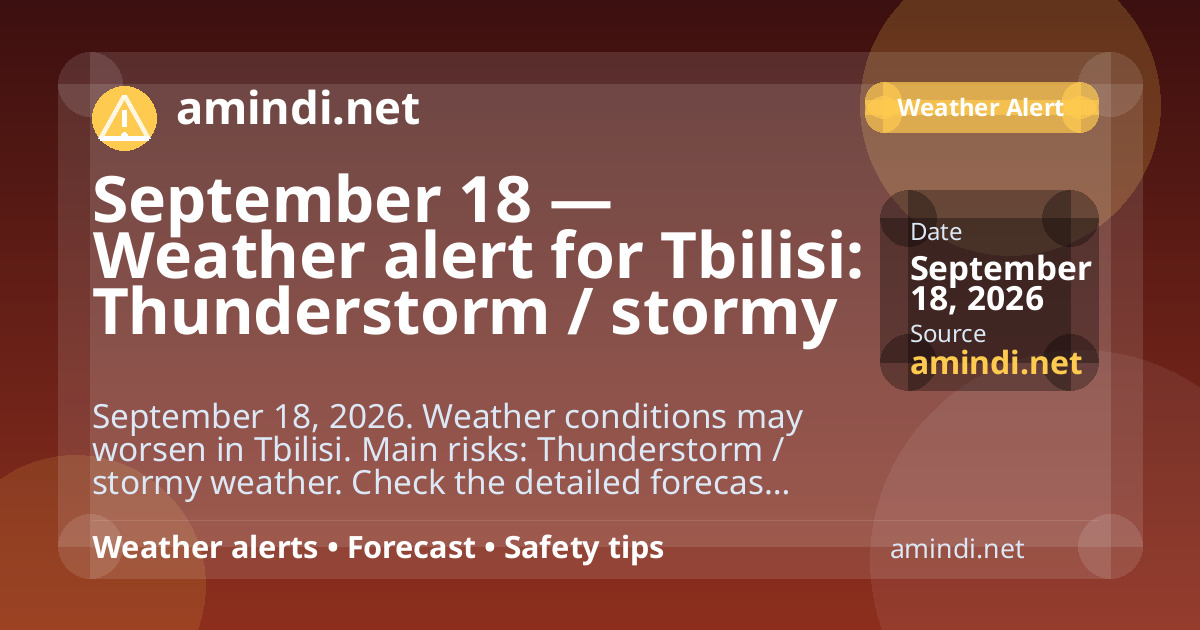 amindi.net

Weather Alert

September 18 — Weather alert for Tbilisi: Thunderstorm / stormy

Date
September 18, 2026
Source
amindi.net

September 18, 2026. Weather conditions may worsen in Tbilisi. Main risks: Thunderstorm / stormy weather. Check the detailed forecas…

Weather alerts • Forecast • Safety tips

amindi.net